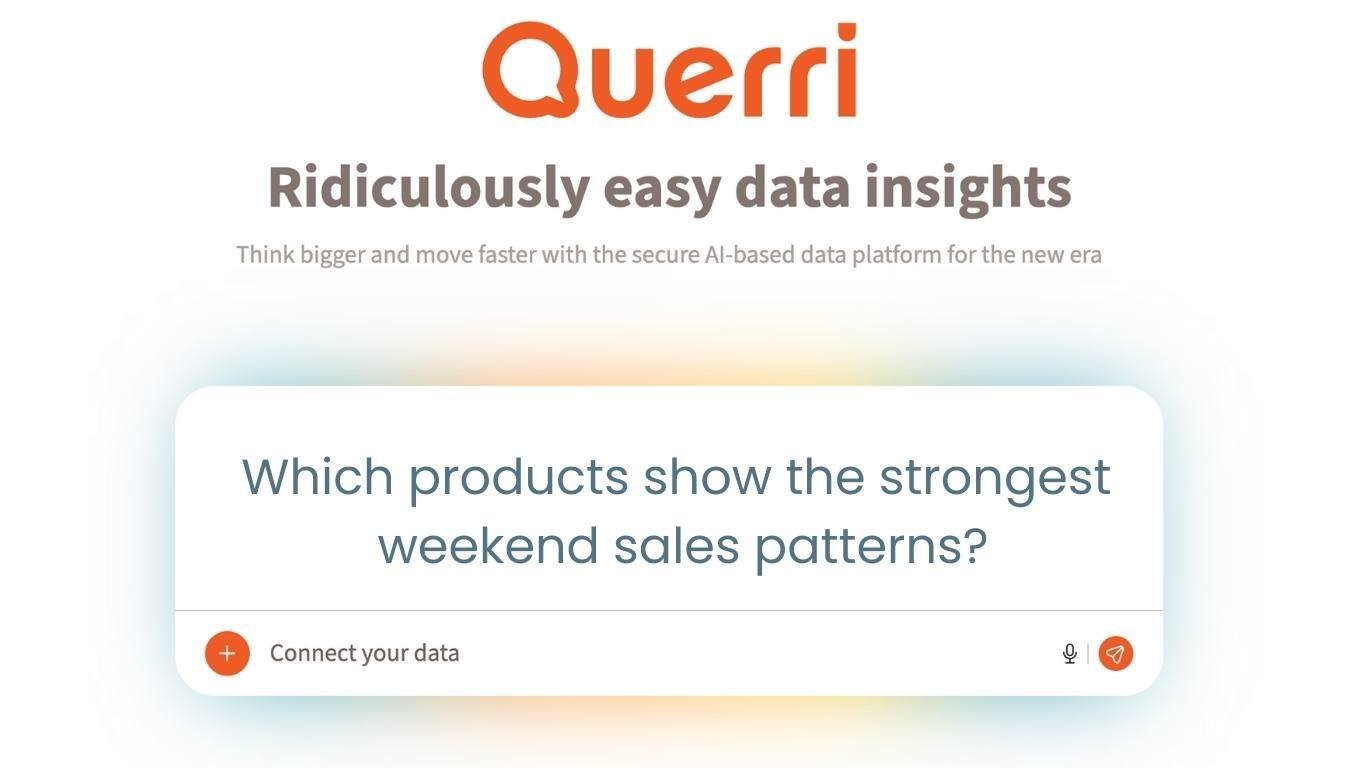 Querri

Ridiculously easy data insights

Think bigger and move faster with the secure AI-based data platform for the new era

Which products show the strongest weekend sales patterns?

Connect your data